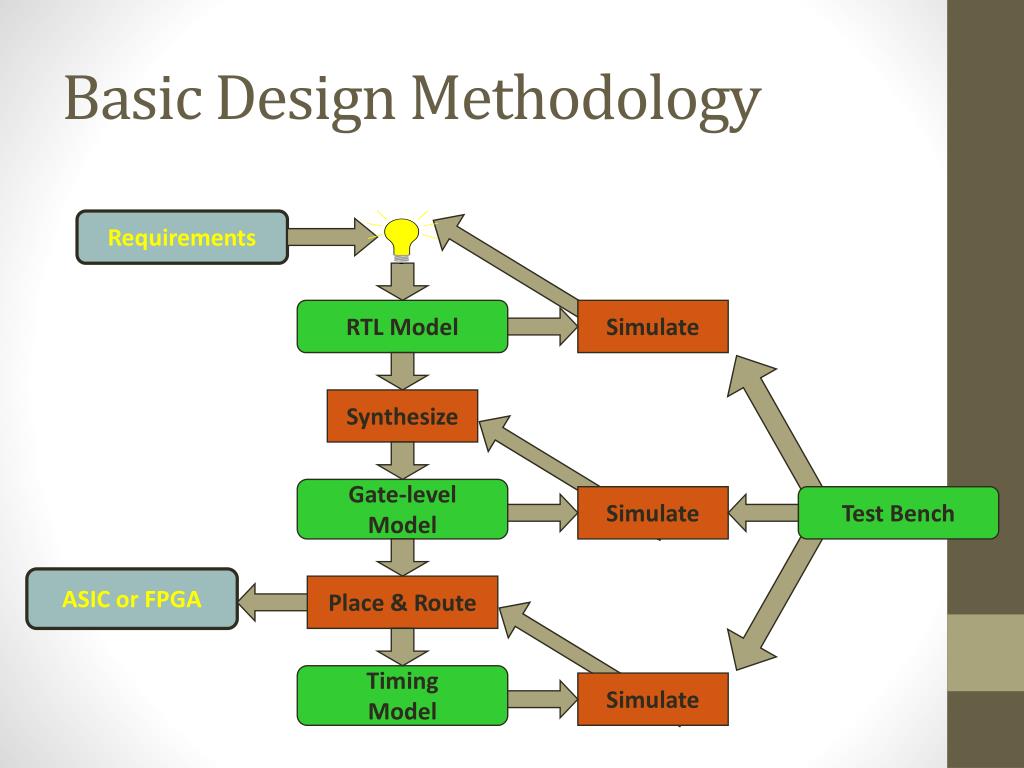 Basic Design Methodology

Requirements

RTL Model

Simulate

Synthesize

Gate-level Model

Simulate

Test Bench

ASIC or FPGA

Place & Route

Timing Model

Simulate